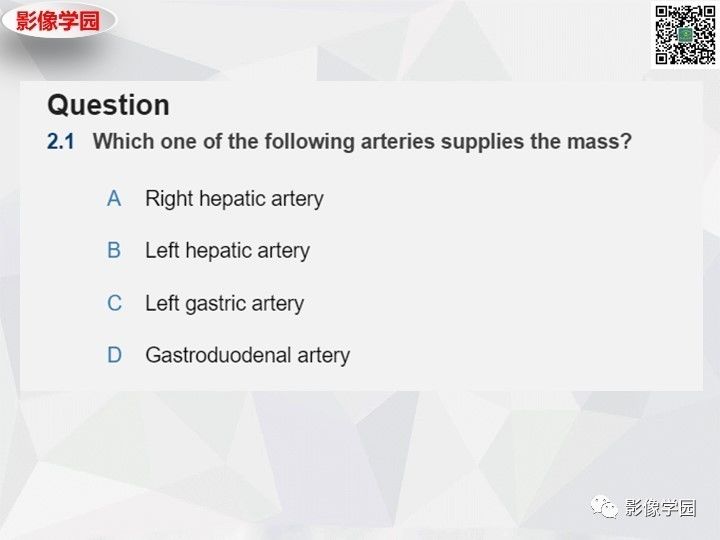 影像学园

Question

2.1 Which one of the following arteries supplies the mass?

A Right hepatic artery

B Left hepatic artery

C Left gastric artery

D Gastroduodenal artery

影像学园